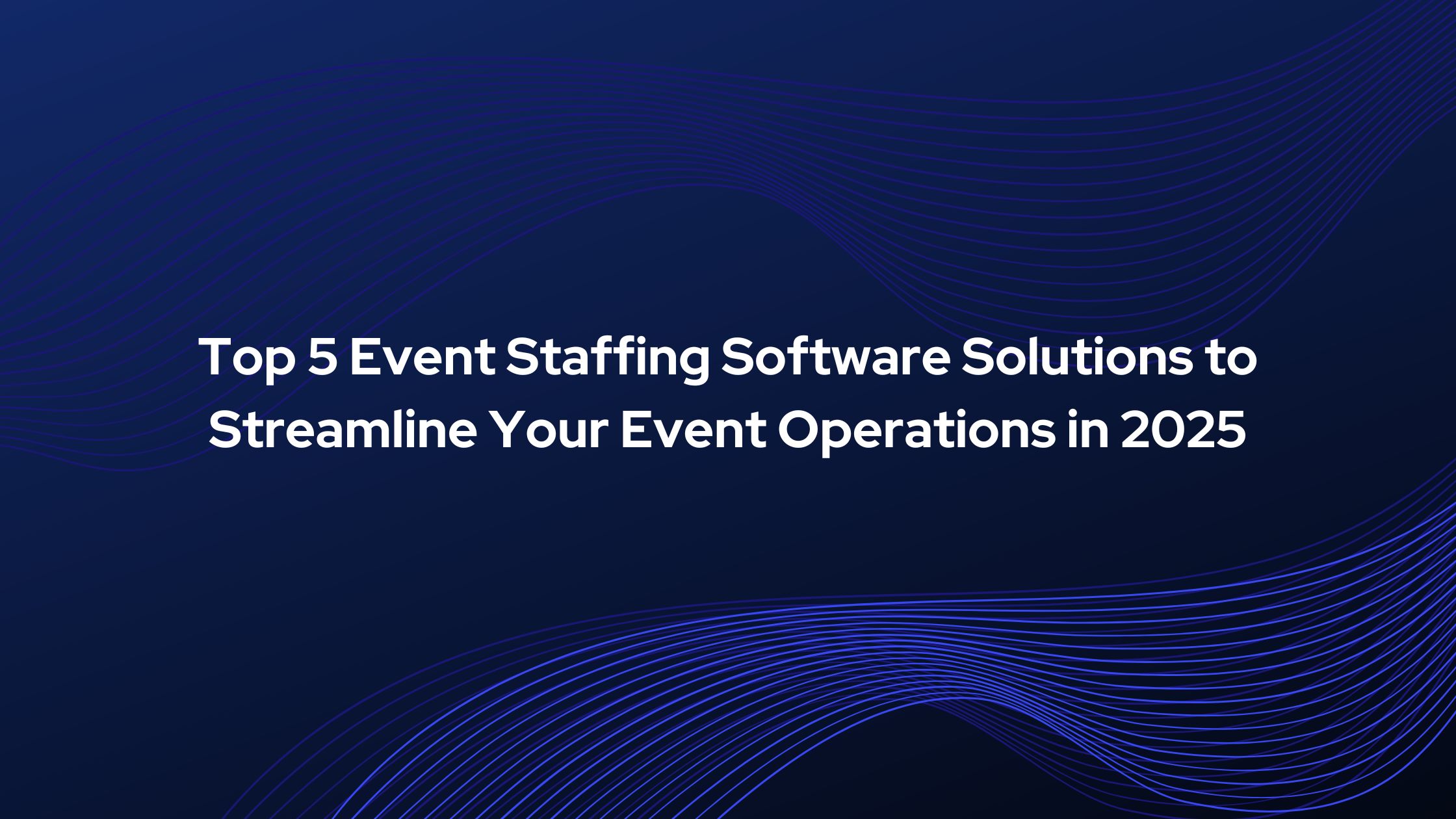 Top 5 Event Staffing Software Solutions to Streamline Your Event Operations in 2025